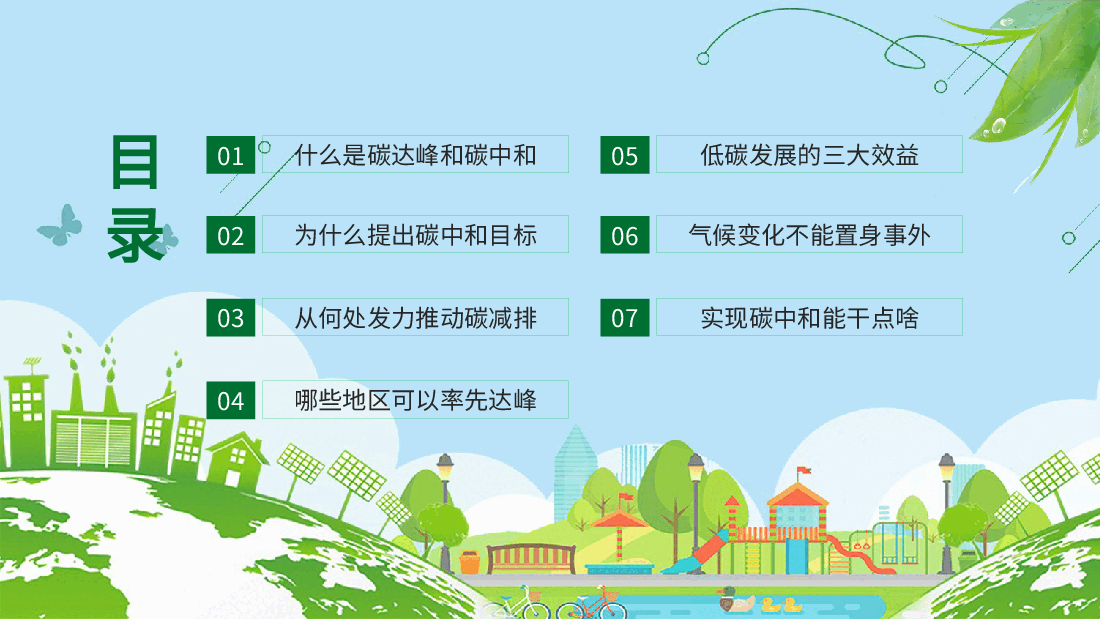 目录

01 什么是碳达峰和碳中和

02 为什么提出碳中和目标

03 从何处发力推动碳减排

04 哪些地区可以率先达峰

05 低碳发展的三大效益

06 气候变化不能置身事外

07 实现碳中和能干点啥